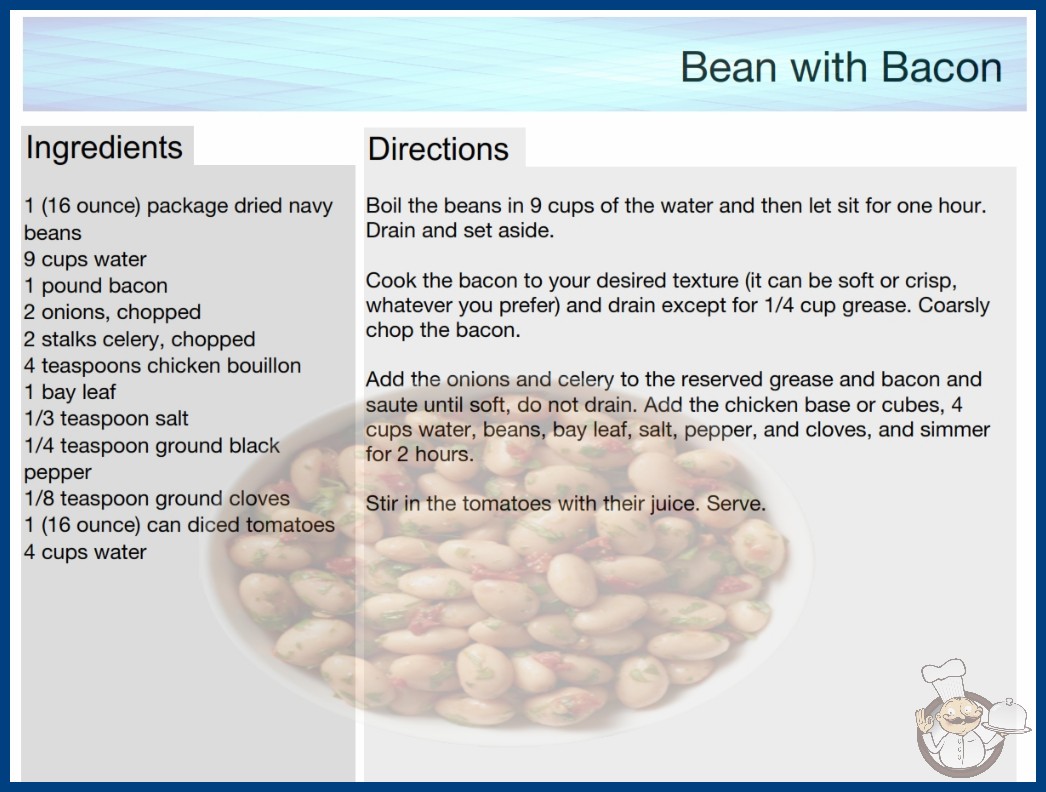 Bean with Bacon

Ingredients

1 (16 ounce) package dried navy beans
9 cups water
1 pound bacon
2 onions, chopped
2 stalks celery, chopped
4 teaspoons chicken bouillon
1 bay leaf
1/3 teaspoon salt
1/4 teaspoon ground black pepper
1/8 teaspoon ground cloves
1 (16 ounce) can diced tomatoes
4 cups water

Directions

Boil the beans in 9 cups of the water and then let sit for one hour. Drain and set aside.

Cook the bacon to your desired texture (it can be soft or crisp, whatever you prefer) and drain except for 1/4 cup grease. Coarsly chop the bacon.

Add the onions and celery to the reserved grease and bacon and saute until soft, do not drain. Add the chicken base or cubes, 4 cups water, beans, bay leaf, salt, pepper, and cloves, and simmer for 2 hours.

Stir in the tomatoes with their juice. Serve.